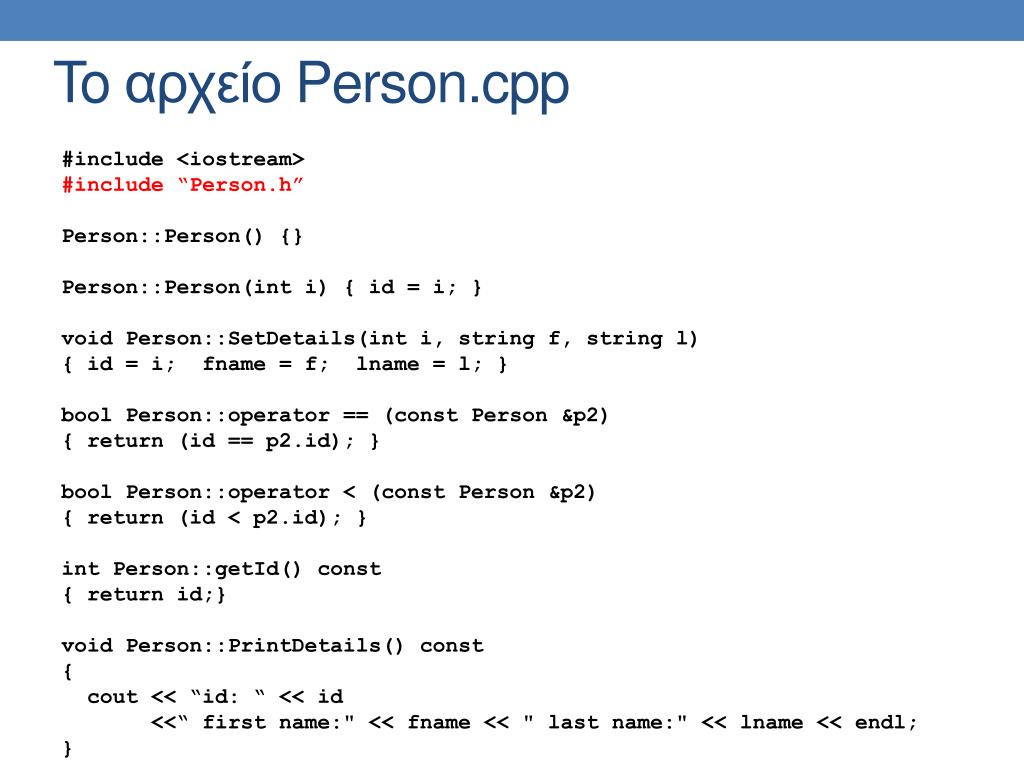 Το αρχείο Person.cpp

#include <iostream>
#include “Person.h”

Person::Person() {}

Person::Person(int i) { id = i; }

void Person::SetDetails(int i, string f, string l)
{ id = i;  fname = f;  lname = l; }

bool Person::operator == (const Person &p2)
{ return (id == p2.id); }

bool Person::operator < (const Person &p2)
{ return (id < p2.id); }

int Person::getId() const
{ return id;}

void Person::PrintDetails() const
{
  cout << “id: “ << id
       <<“ first name:" << fname << " last name:" << lname << endl;
}